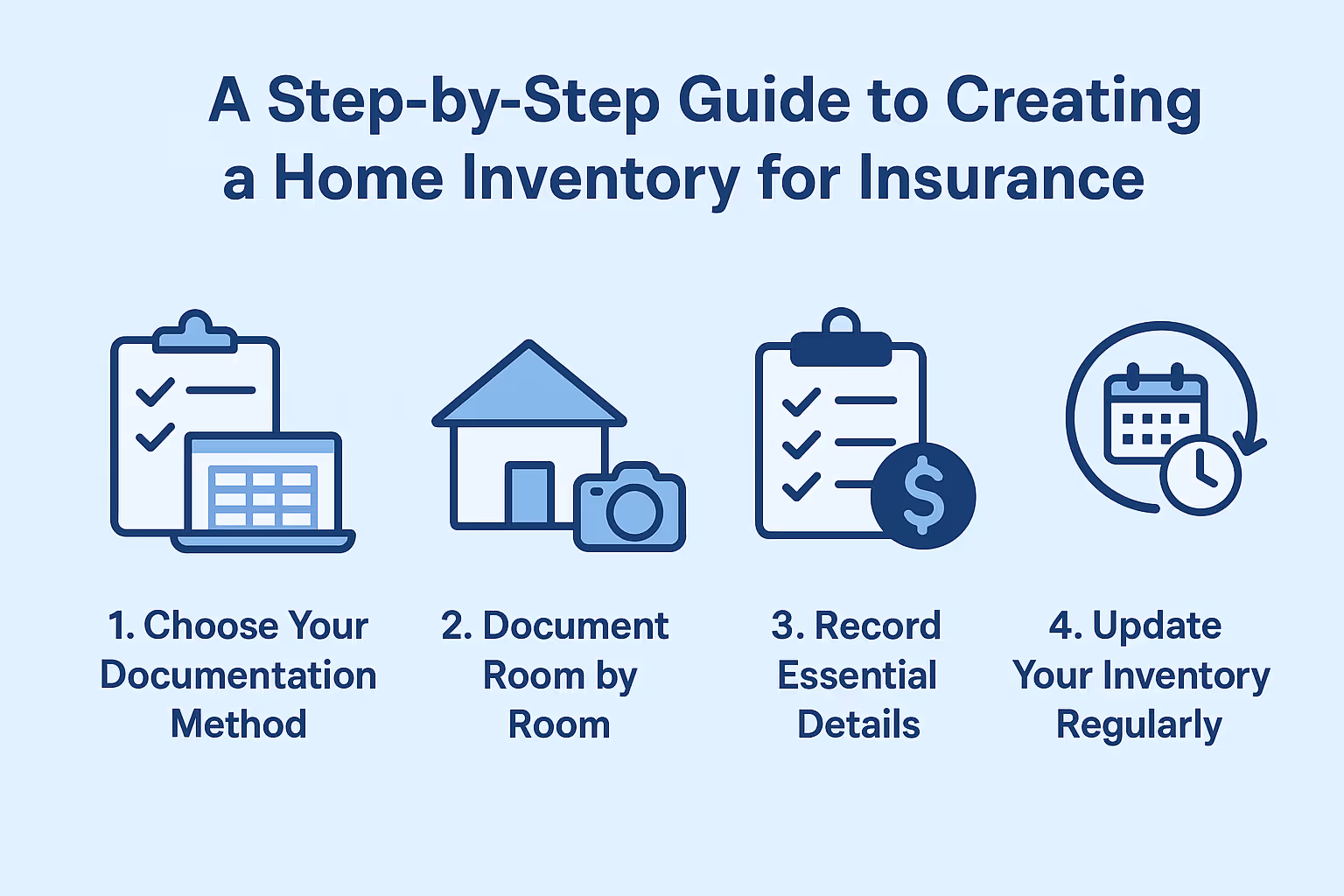 A Step-by-Step Guide to Creating a Home Inventory for Insurance

$

1. Choose Your Documentation Method

2. Document Room by Room

3. Record Essential Details

4. Update Your Inventory Regularly